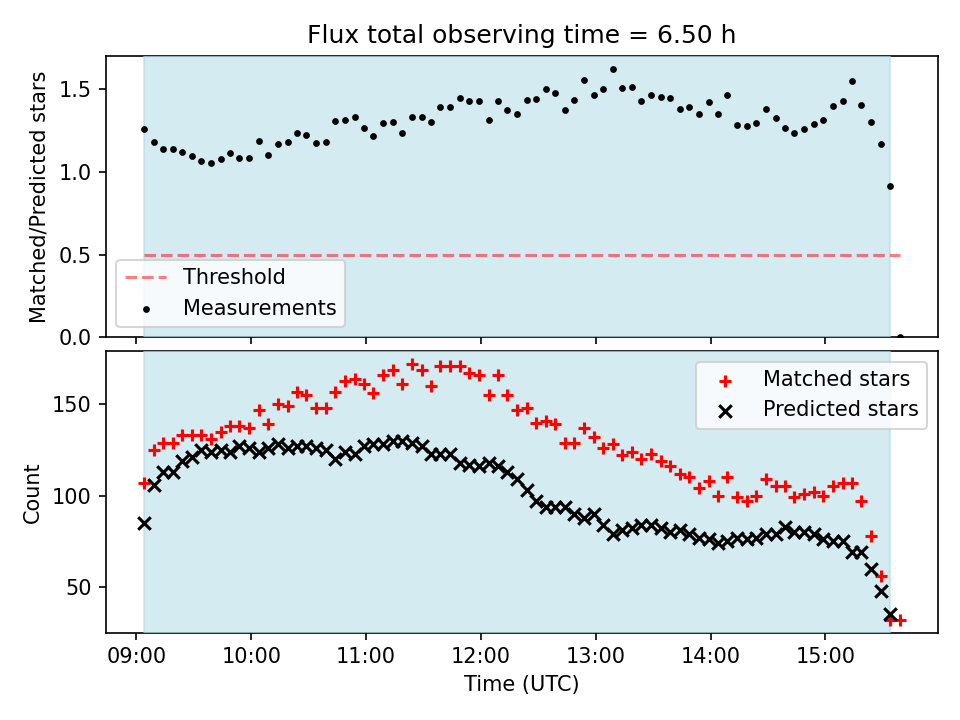 Flux total observing time = 6.50 h

Matched/Predicted stars

1.5
1.0
0.5
0.0

Threshold
Measurements

Count

150
100
50

Matched stars
Predicted stars

09:00 10:00 11:00 12:00 13:00 14:00 15:00

Time (UTC)